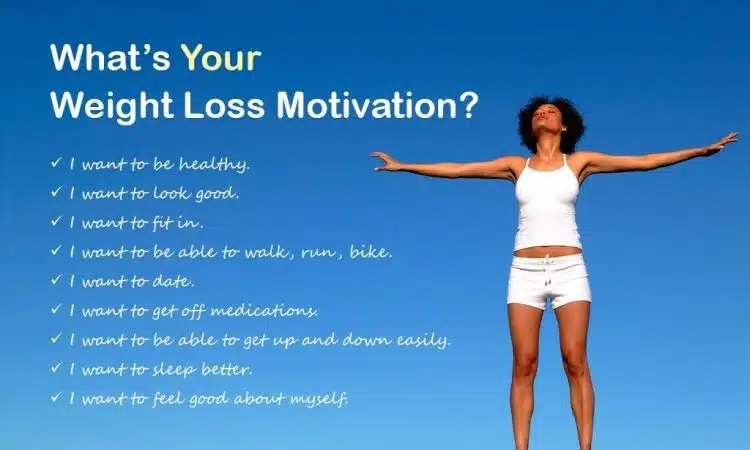 What's Your Weight Loss Motivation?

✓ I want to be healthy.
✓ I want to look good.
✓ I want to fit in.
✓ I want to be able to walk, run, bike.
✓ I want to date.
✓ I want to get off medications.
✓ I want to be able to get up and down easily.
✓ I want to sleep better.
✓ I want to feel good about myself.